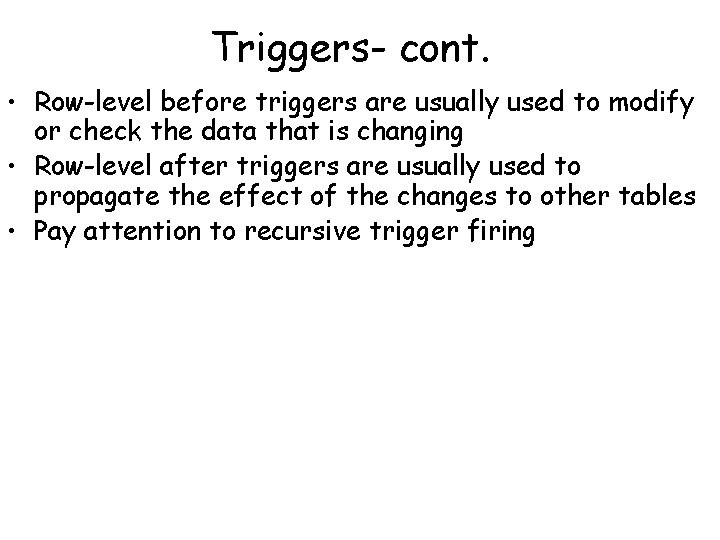 Triggers- cont.

• Row-level before triggers are usually used to modify or check the data that is changing
• Row-level after triggers are usually used to propagate the effect of the changes to other tables
• Pay attention to recursive trigger firing